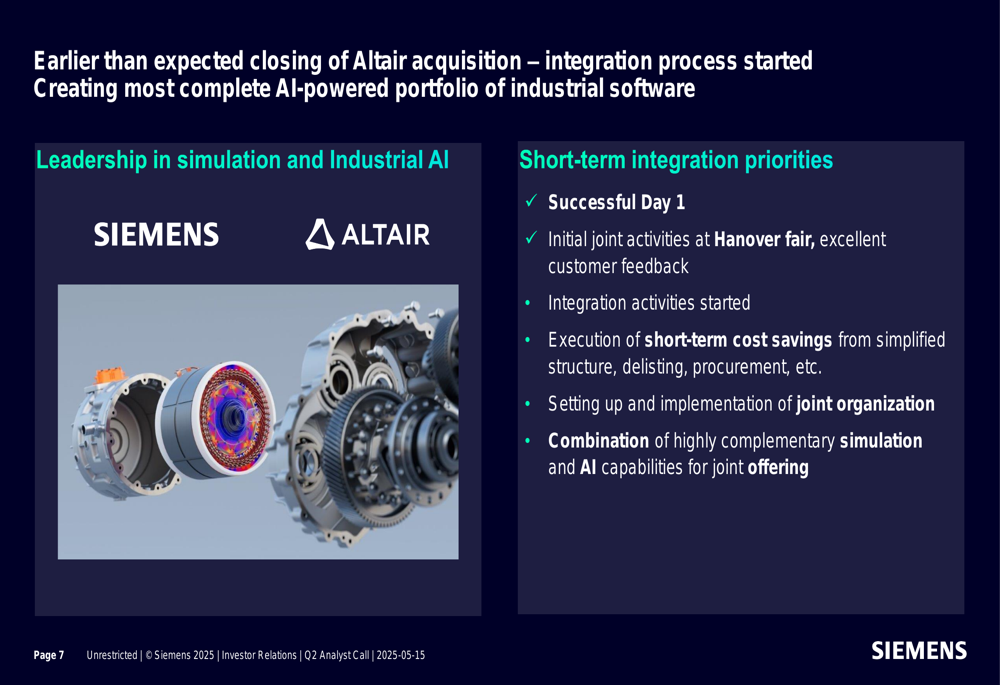 Earlier than expected closing of Altair acquisition – integration process started
Creating most complete AI-powered portfolio of industrial software

Leadership in simulation and Industrial AI

SIEMENS

ALTAIR

Short-term integration priorities

✓ Successful Day 1

✓ Initial joint activities at Hanover fair, excellent customer feedback

• Integration activities started

• Execution of short-term cost savings from simplified structure, delisting, procurement, etc.

• Setting up and implementation of joint organization

• Combination of highly complementary simulation and AI capabilities for joint offering

Page 7 Unrestricted | © Siemens 2025 | Investor Relations | Q2 Analyst Call | 2025-05-15

SIEMENS